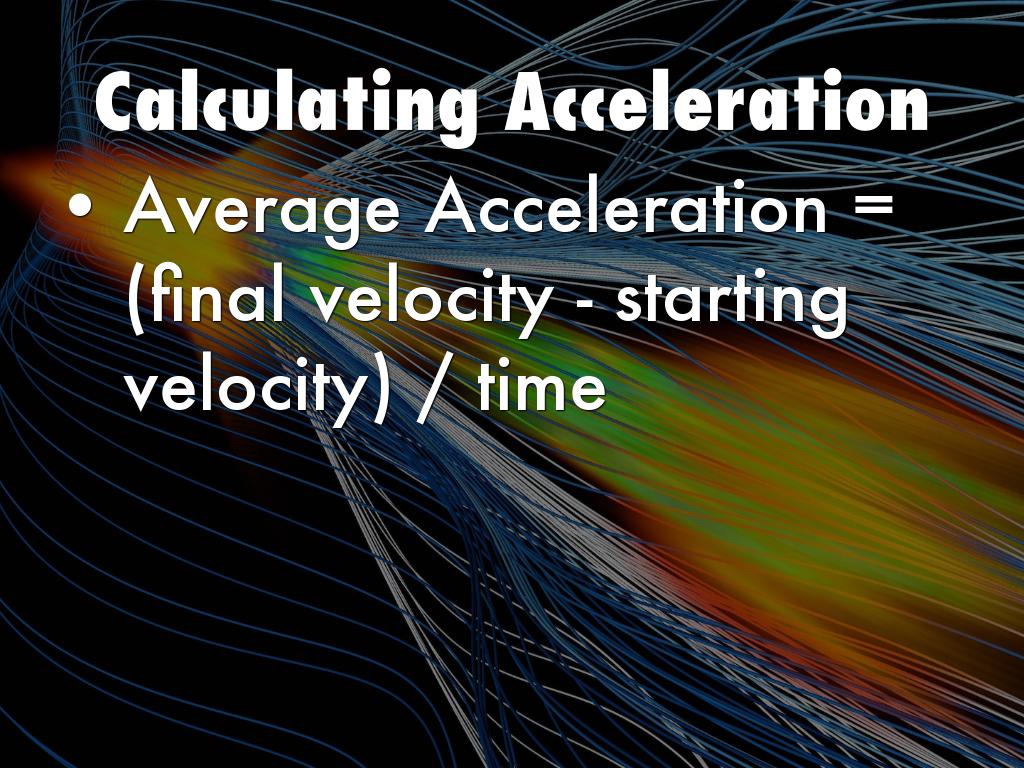 Calculating Acceleration

• Average Acceleration = (final velocity - starting velocity) / time